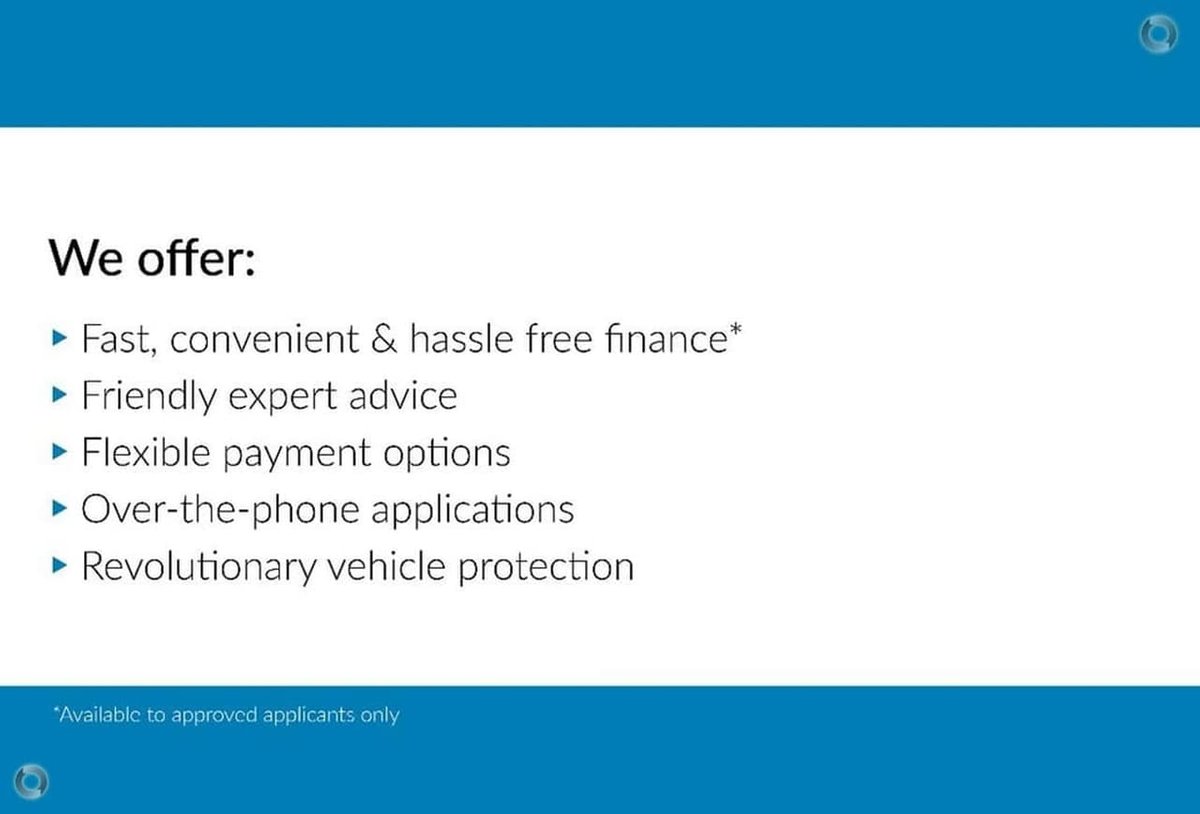 We offer:

▸ Fast, convenient & hassle free finance*
▸ Friendly expert advice
▸ Flexible payment options
▸ Over-the-phone applications
▸ Revolutionary vehicle protection

*Available to approved applicants only